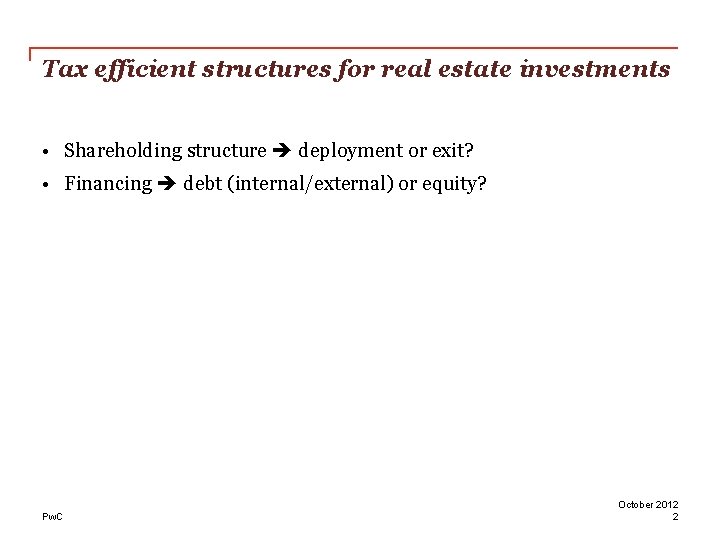 Tax efficient structures for real estate investments

• Shareholding structure ➔ deployment or exit?
• Financing ➔ debt (internal/external) or equity?

PwC

October 2012
2